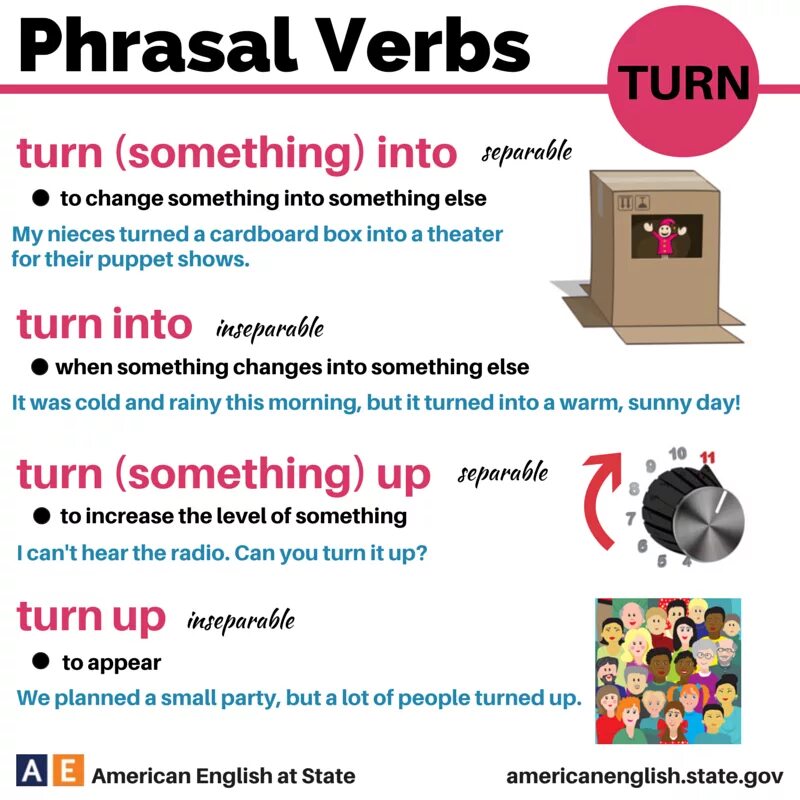 Phrasal Verbs

TURN

turn (something) into separable

● to change something into something else

My nieces turned a cardboard box into a theater for their puppet shows.

turn into inseparable

● when something changes into something else

It was cold and rainy this morning, but it turned into a warm, sunny day!

turn (something) up separable

● to increase the level of something

I can't hear the radio. Can you turn it up?

4 5 6 7 8 9 10 11

turn up inseparable

● to appear

We planned a small party, but a lot of people turned up.

A E American English at State

americanenglish.state.gov